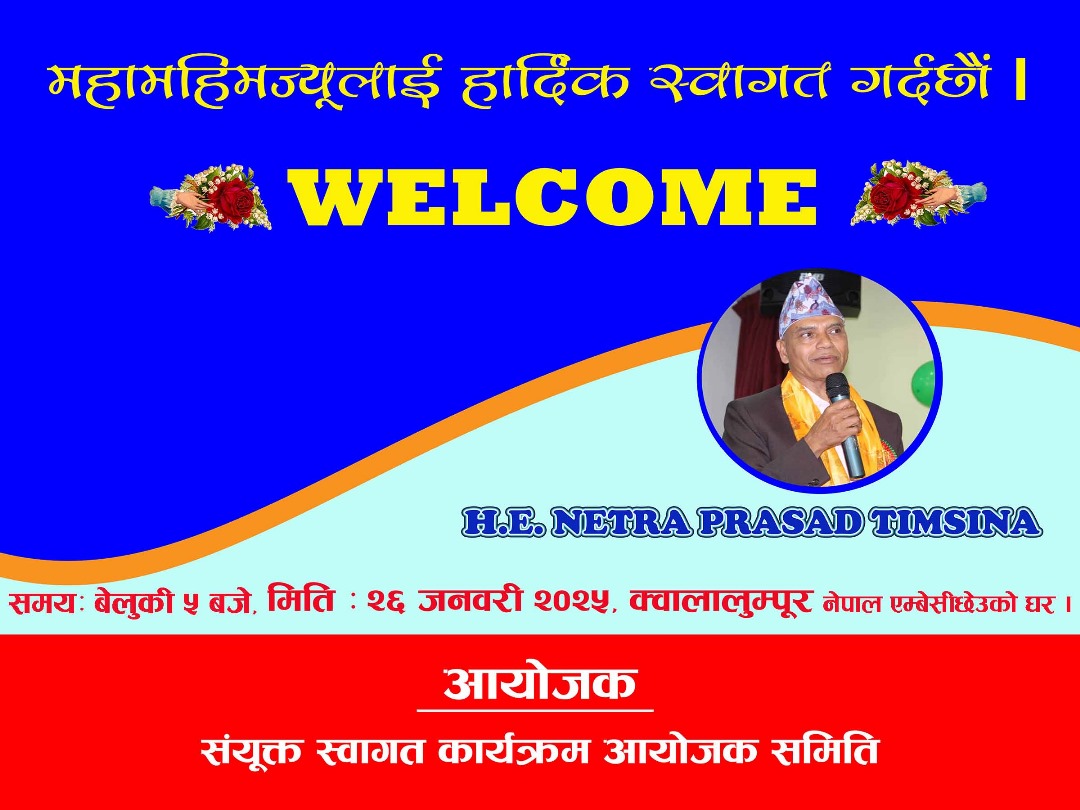 महामहिमज्यूलाई हार्दिक स्वागत गर्दछौं ।

WELCOME

H.E. NETRA PRASAD TIMSINA

समयः बेलुकी ५ बजे, मिति : २६ जनवरी २०२५, क्वालालुम्पूर नेपाल एम्बेसीछेउको घर ।

आयोजक

संयूक्त स्वागत कार्यक्रम आयोजक समिति